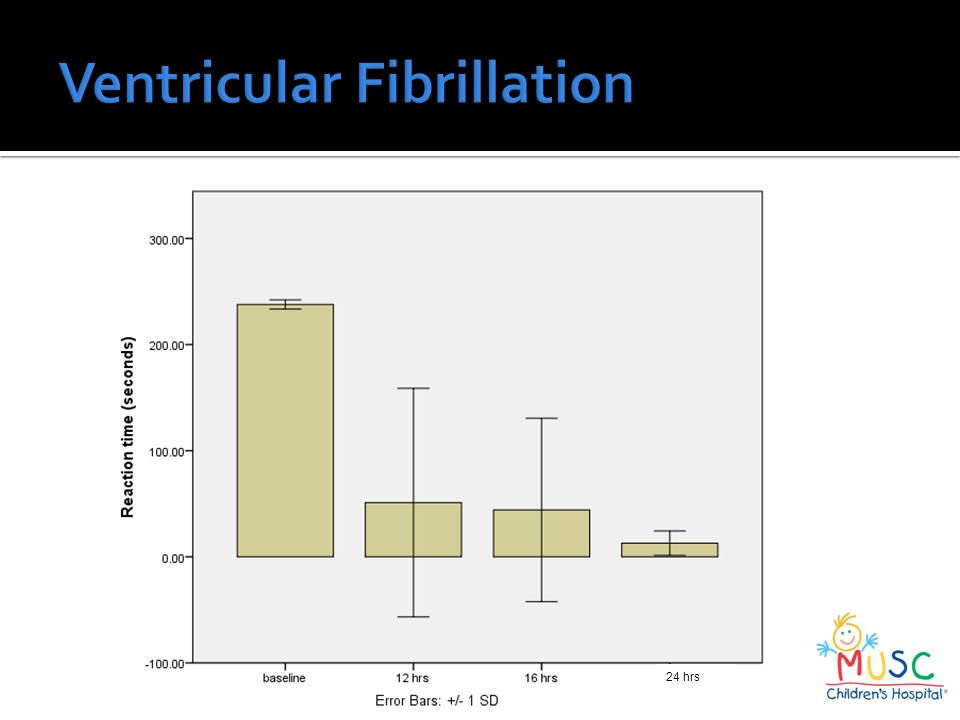 Ventricular Fibrillation

Reaction time (seconds)

300.00

200.00

100.00

0.00

-100.00

baseline

12 hrs

16 hrs

24 hrs

Error Bars: +/- 1 SD

MUSC
Children's Hospital